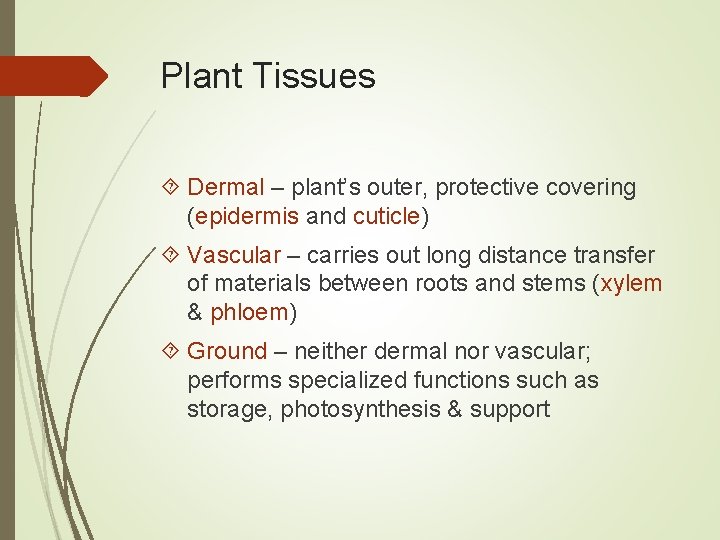 Plant Tissues

Dermal – plant's outer, protective covering (epidermis and cuticle)

Vascular – carries out long distance transfer of materials between roots and stems (xylem & phloem)

Ground – neither dermal nor vascular; performs specialized functions such as storage, photosynthesis & support